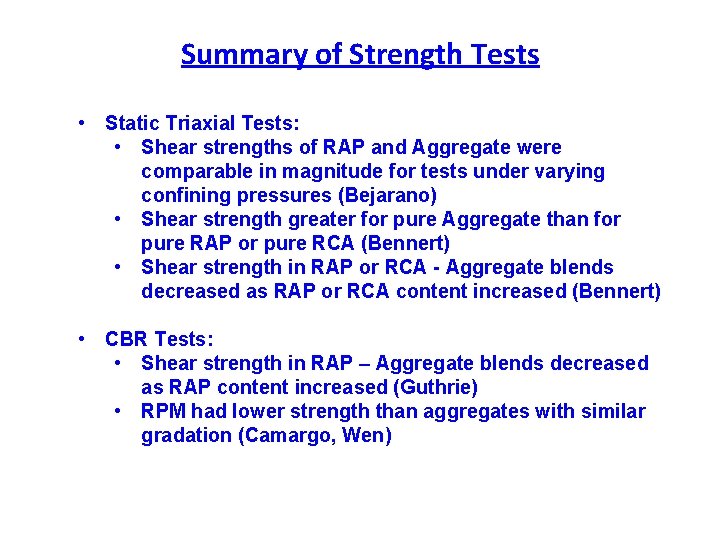 Summary of Strength Tests

• Static Triaxial Tests:
  • Shear strengths of RAP and Aggregate were comparable in magnitude for tests under varying confining pressures (Bejarano)
  • Shear strength greater for pure Aggregate than for pure RAP or pure RCA (Bennert)
  • Shear strength in RAP or RCA - Aggregate blends decreased as RAP or RCA content increased (Bennert)

• CBR Tests:
  • Shear strength in RAP – Aggregate blends decreased as RAP content increased (Guthrie)
  • RPM had lower strength than aggregates with similar gradation (Camargo, Wen)